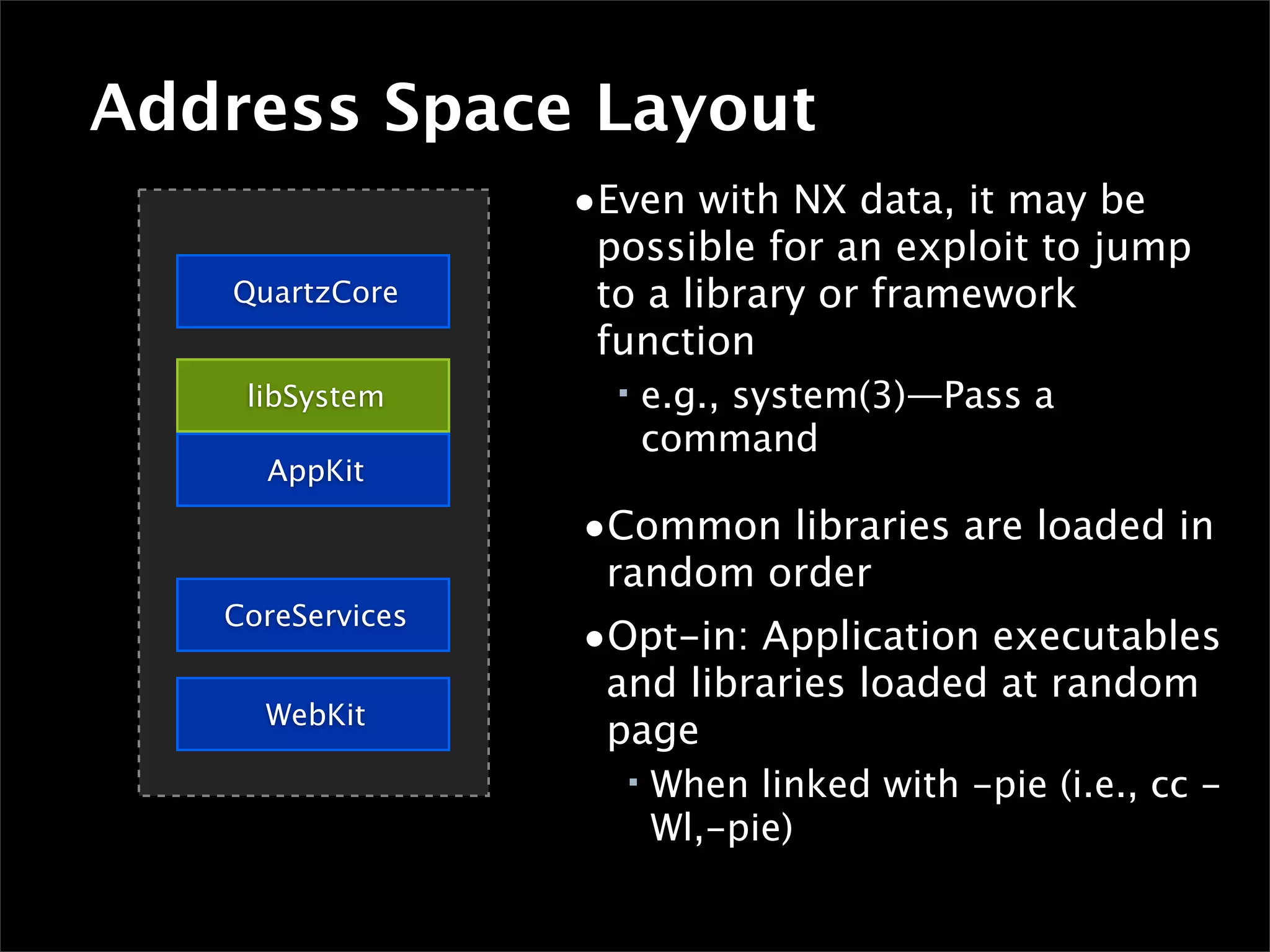 Address Space Layout

QuartzCore

libSystem

AppKit

CoreServices

WebKit

• Even with NX data, it may be possible for an exploit to jump to a library or framework function

▪ e.g., system(3)—Pass a command

• Common libraries are loaded in random order

• Opt-in: Application executables and libraries loaded at random page

▪ When linked with -pie (i.e., cc -Wl,-pie)